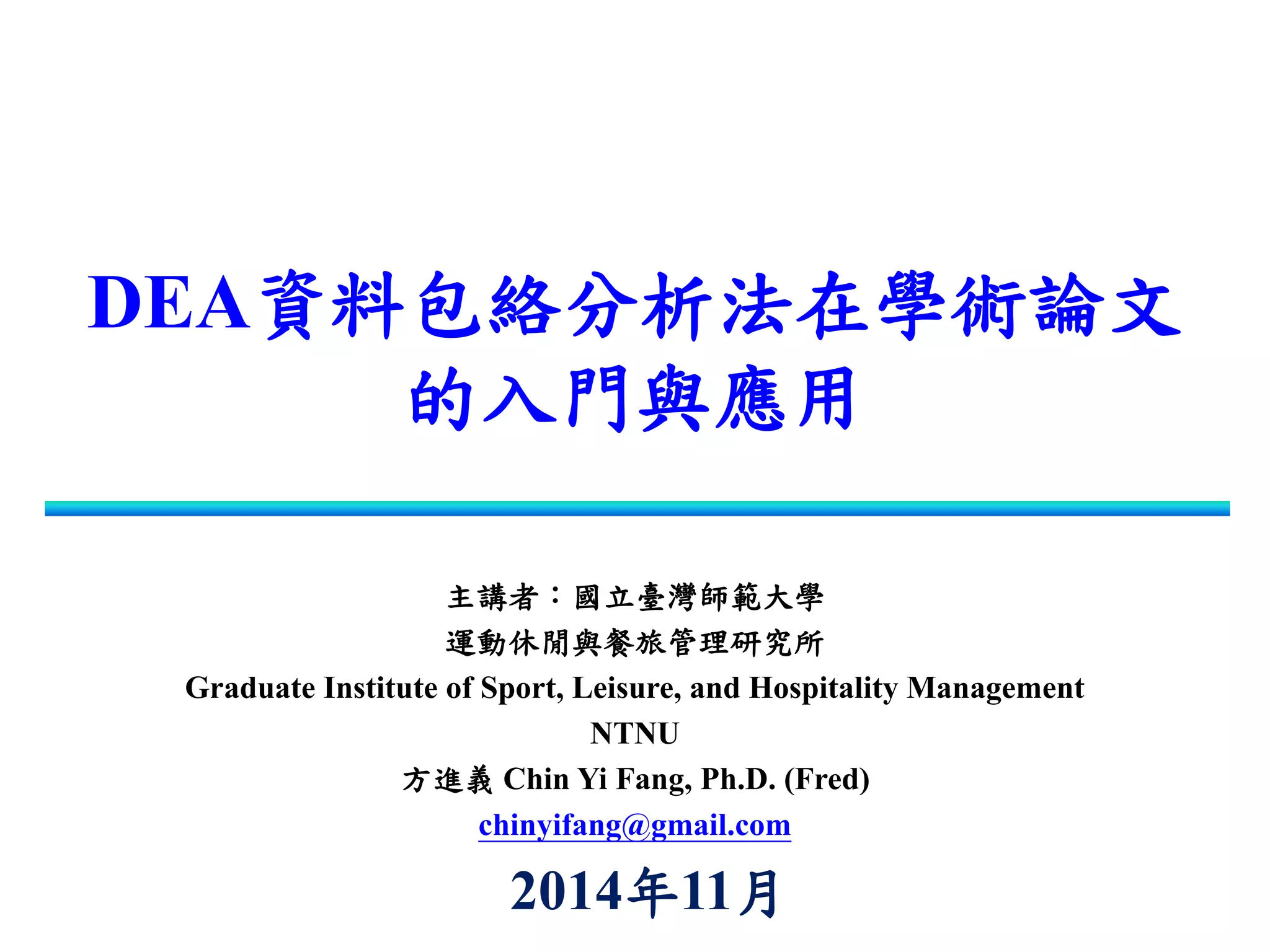 DEA資料包絡分析法在學術論文的入門與應用

主講者：國立臺灣師範大學
運動休閒與餐旅管理研究所
Graduate Institute of Sport, Leisure, and Hospitality Management
NTNU
方進義 Chin Yi Fang, Ph.D. (Fred)
chinyifang@gmail.com

2014年11月